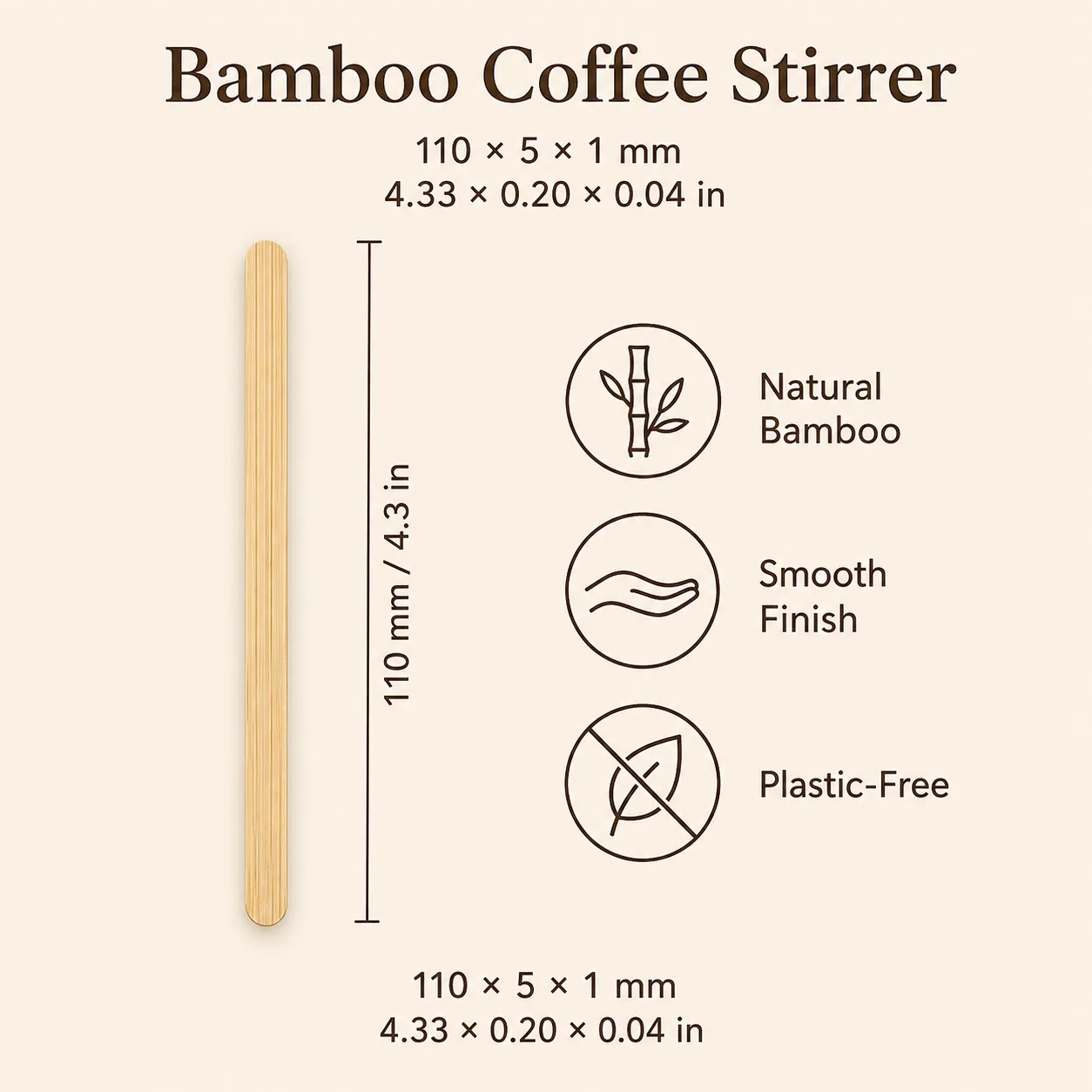 Bamboo Coffee Stirrer

110 × 5 × 1 mm
4.33 × 0.20 × 0.04 in

110 mm / 4.3 in

Natural Bamboo

Smooth Finish

Plastic-Free

110 × 5 × 1 mm
4.33 × 0.20 × 0.04 in